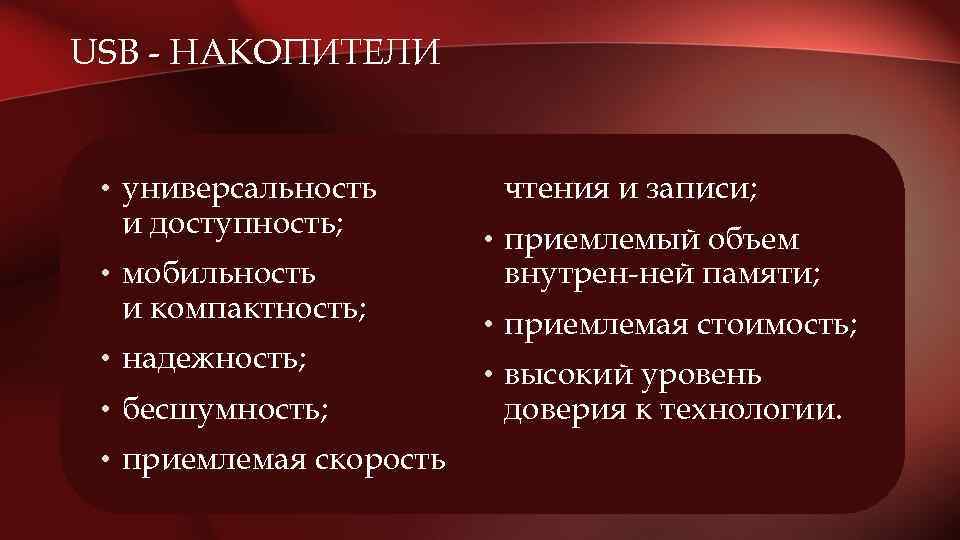 USB - НАКОПИТЕЛИ

• универсальность и доступность;
• мобильность и компактность;
• надежность;
• бесшумность;
• приемлемая скорость чтения и записи;
• приемлемый объем внутрен-ней памяти;
• приемлемая стоимость;
• высокий уровень доверия к технологии.